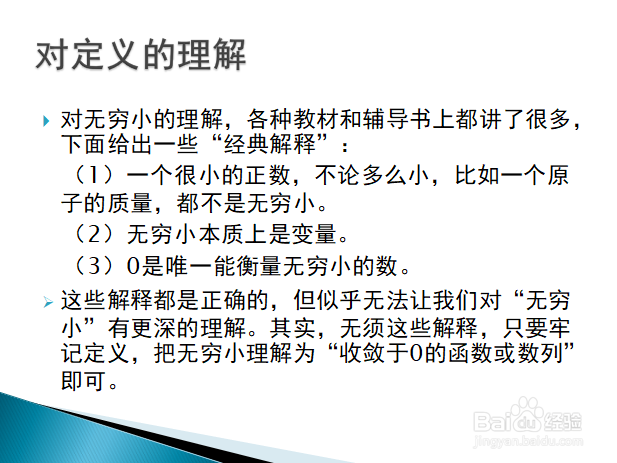 对定义的理解

对无穷小的理解，各种教材和辅导书上都讲了很多，下面给出一些“经典解释”：

（1）一个很小的正数，不论多么小，比如一个原子的质量，都不是无穷小。

（2）无穷小本质上是变量。

（3）0是唯一能衡量无穷小的数。

这些解释都是正确的，但似乎无法让我们对“无穷小”有更深的理解。其实，无须这些解释，只要牢记定义，把无穷小理解为“收敛于0的函数或数列”即可。

Baidu经验
jingyan.baidu.com